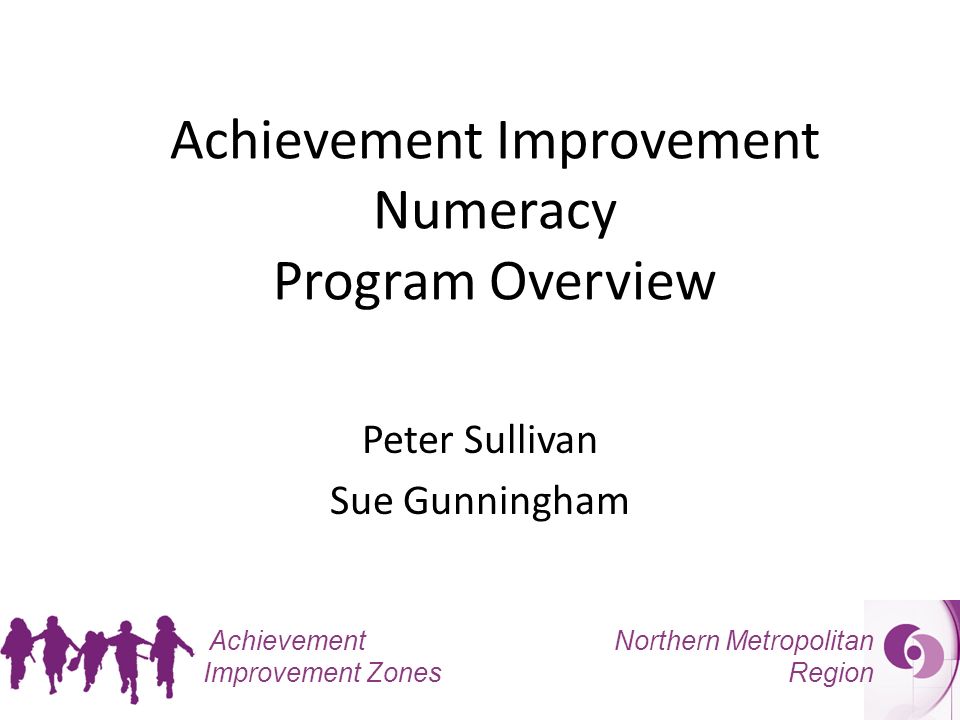 Achievement Improvement
Numeracy
Program Overview

Peter Sullivan
Sue Gunningham

Achievement
Improvement Zones

Northern Metropolitan
Region